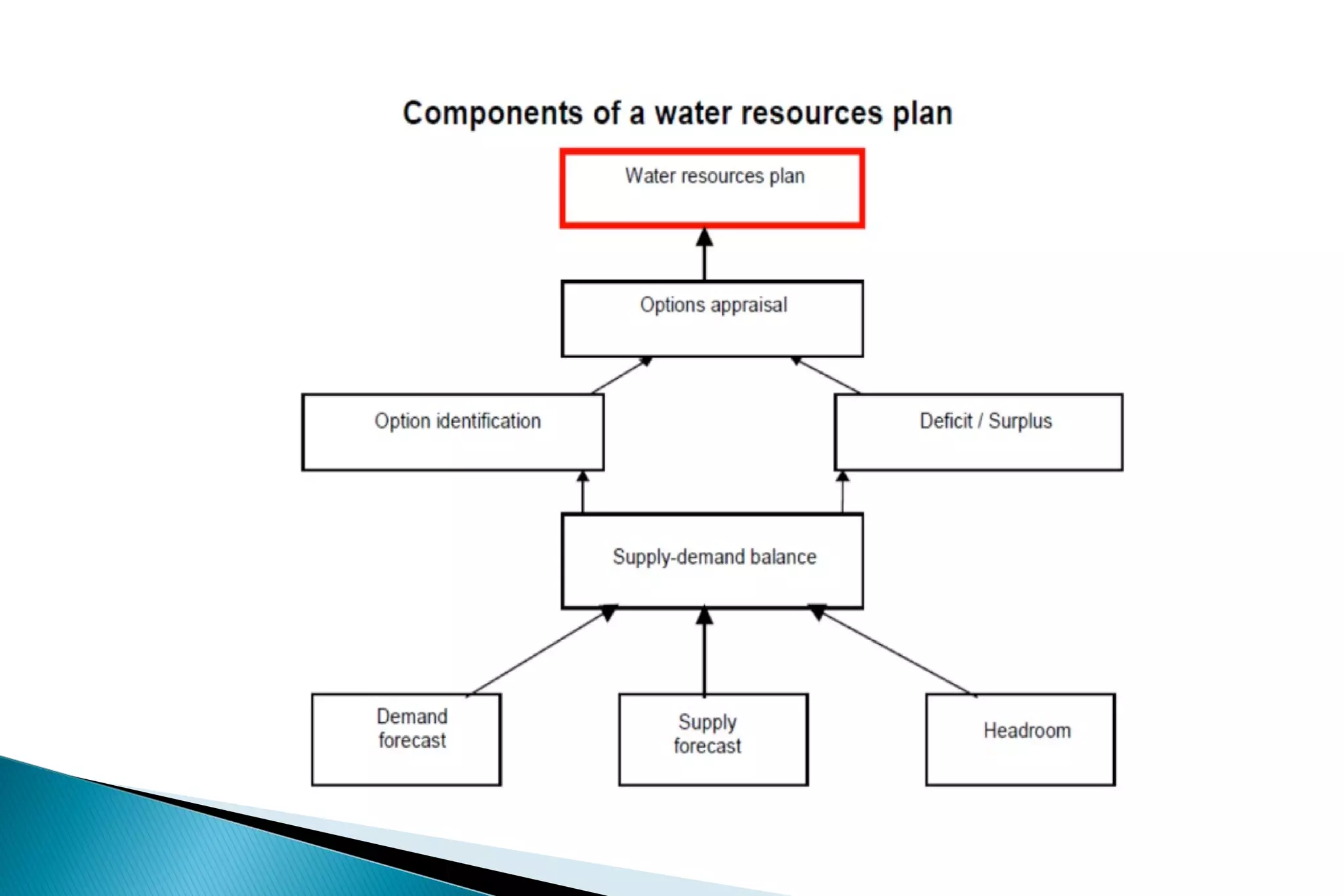 Components of a water resources plan

Water resources plan

Options appraisal

Option identification

Deficit / Surplus

Supply-demand balance

Demand forecast

Supply forecast

Headroom